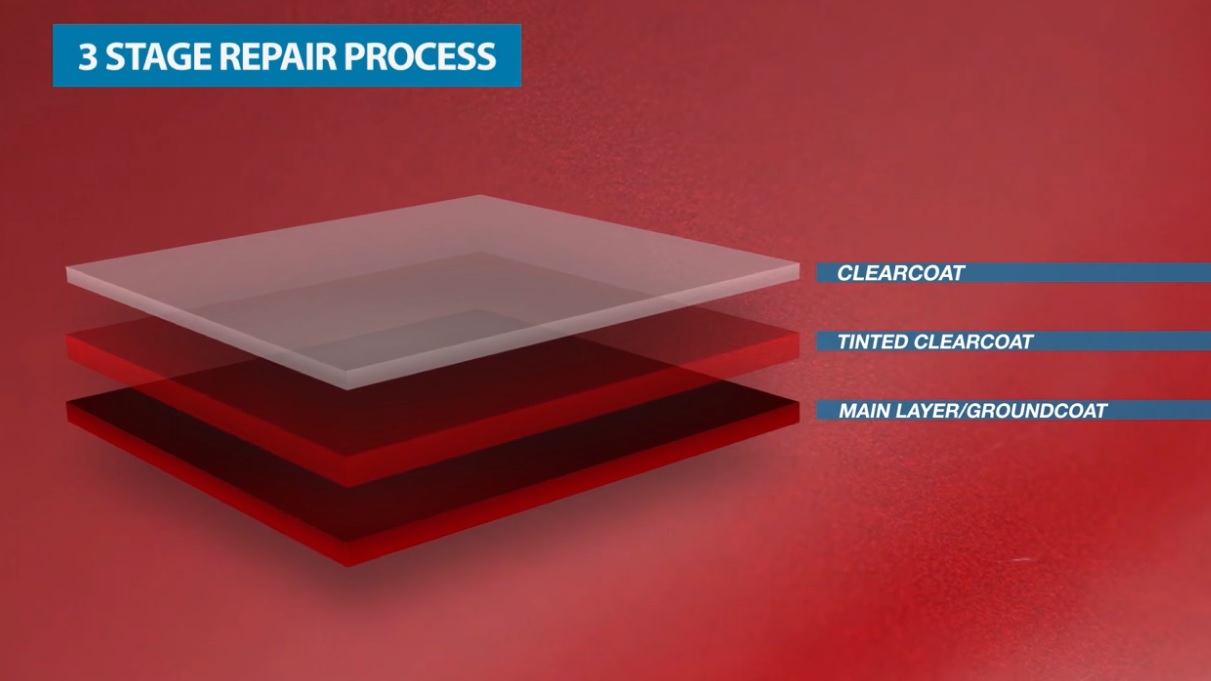 3 STAGE REPAIR PROCESS

CLEARCOAT

TINTED CLEARCOAT

MAIN LAYER/GROUNDCOAT